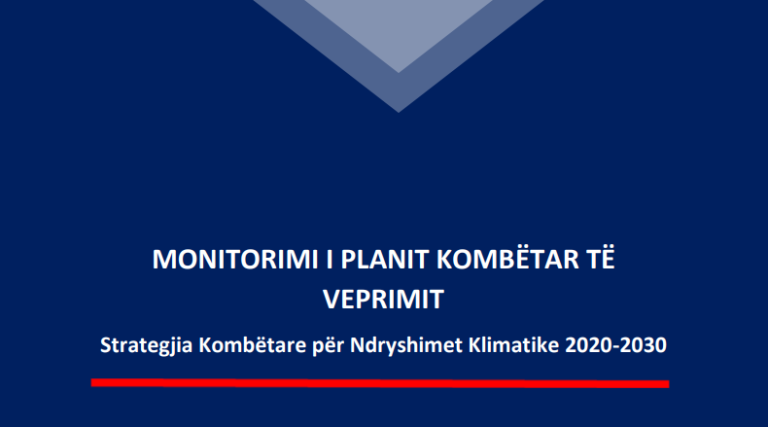 MONITORIMI I PLANIT KOMBËTAR TË VEPRIMIT

Strategjia Kombëtare për Ndryshimet Klimatike 2020-2030